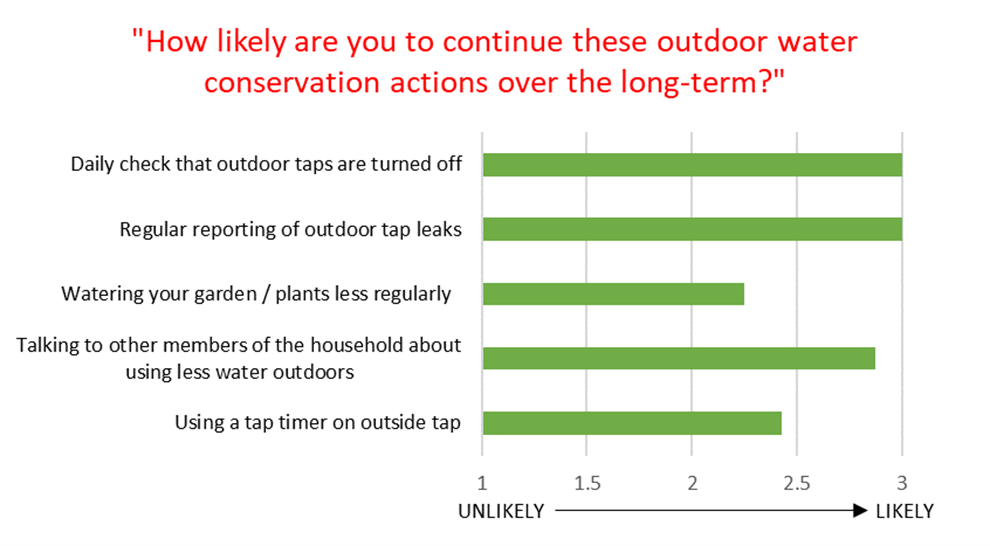 "How likely are you to continue these outdoor water conservation actions over the long-term?"

Daily check that outdoor taps are turned off

Regular reporting of outdoor tap leaks

Watering your garden / plants less regularly

Talking to other members of the household about using less water outdoors

Using a tap timer on outside tap

1
1.5
2
2.5
3

UNLIKELY
LIKELY